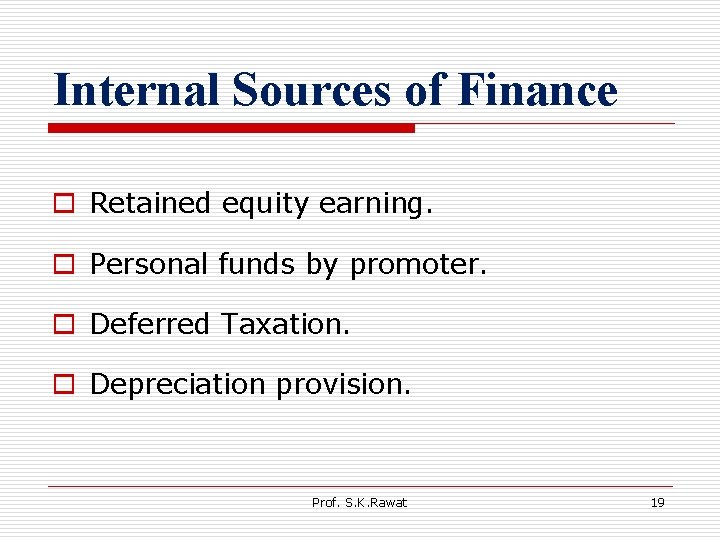 Internal Sources of Finance

Retained equity earning.

Personal funds by promoter.

Deferred Taxation.

Depreciation provision.

Prof. S.K.Rawat

19